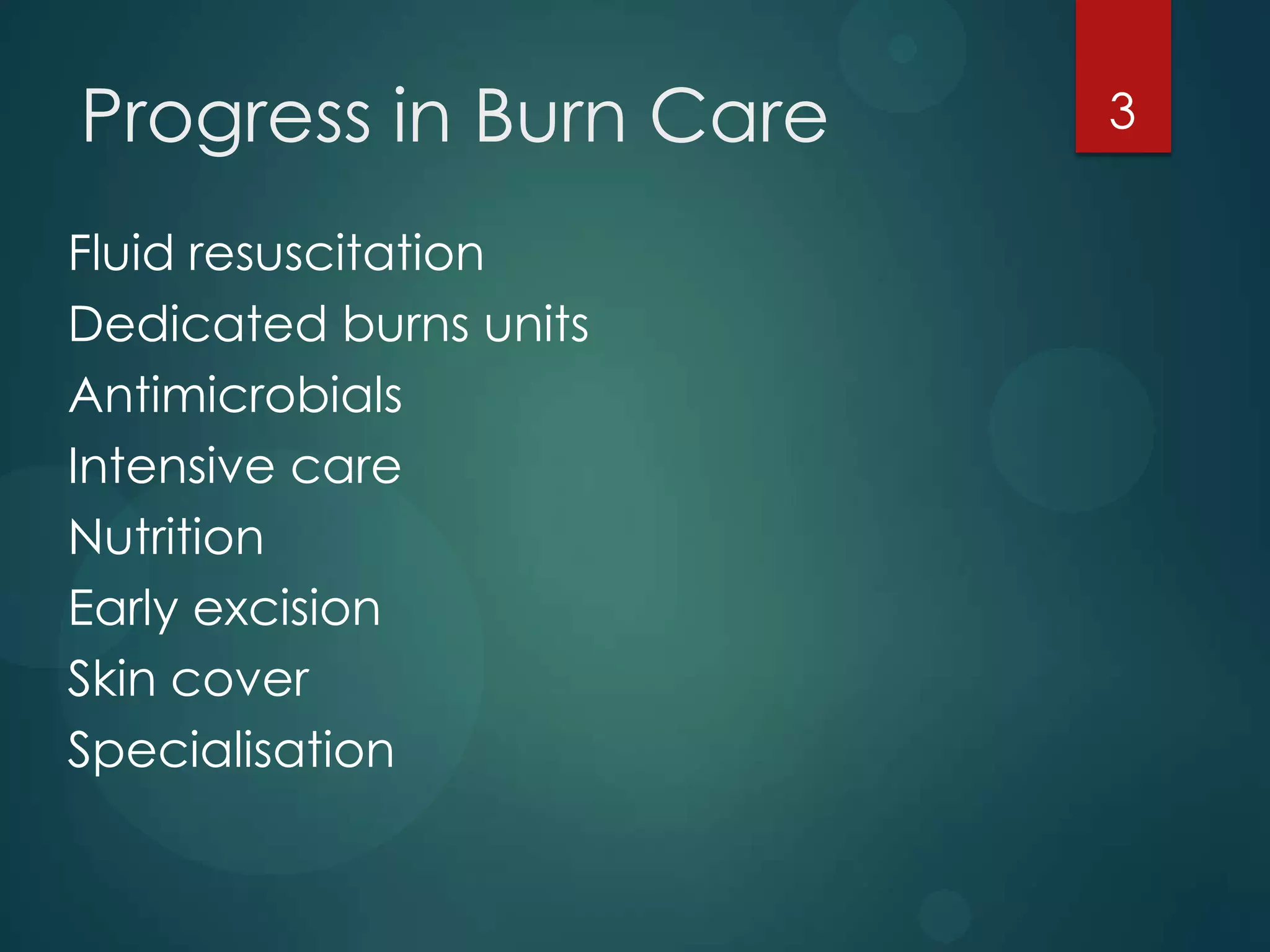 Progress in Burn Care

3

Fluid resuscitation
Dedicated burns units
Antimicrobials
Intensive care
Nutrition
Early excision
Skin cover
Specialisation